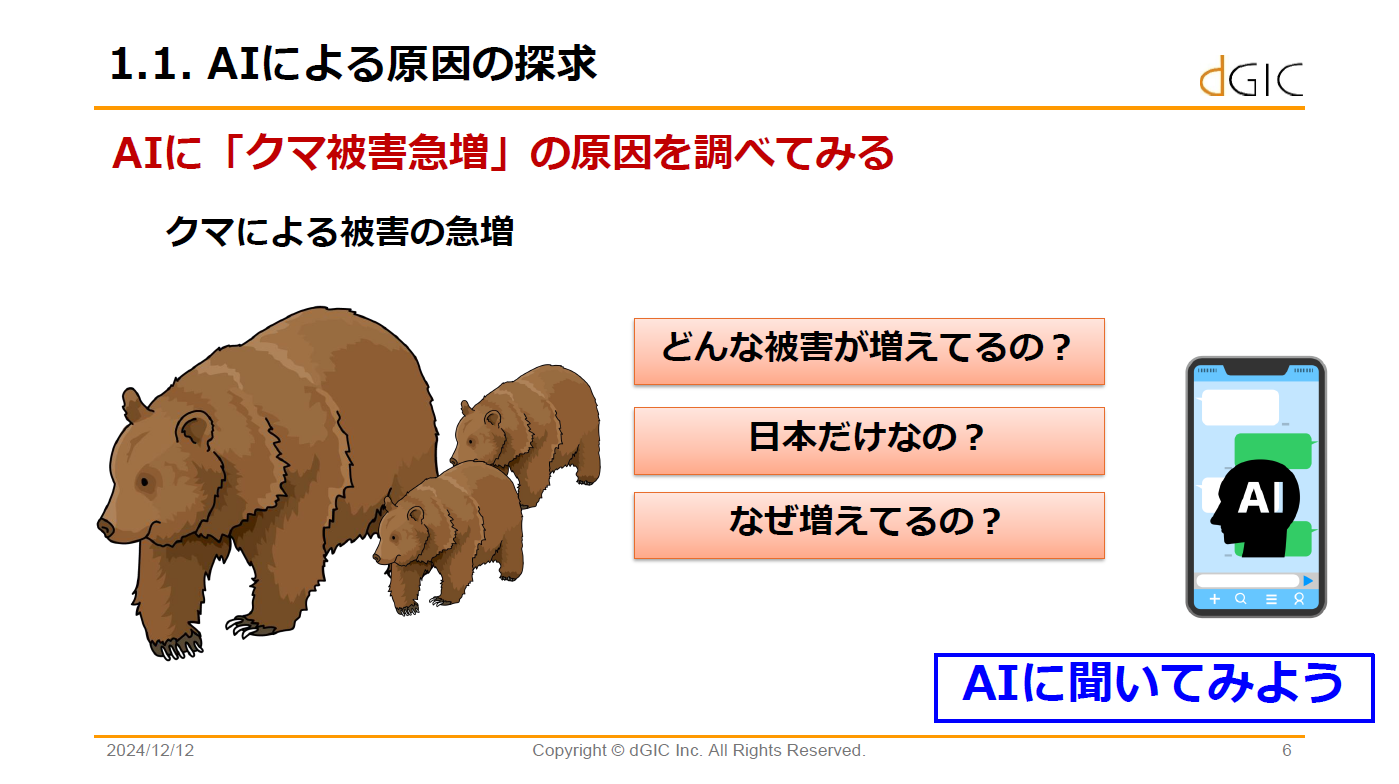 1.1. AIによる原因の探求

dGIC

AIに「クマ被害急増」の原因を調べてみる

クマによる被害の急増

どんな被害が増えてるの？

日本だけなの？

なぜ増えてるの？

AI

AIに聞いてみよう

2024/12/12

Copyright © dGIC Inc. All Rights Reserved.

6